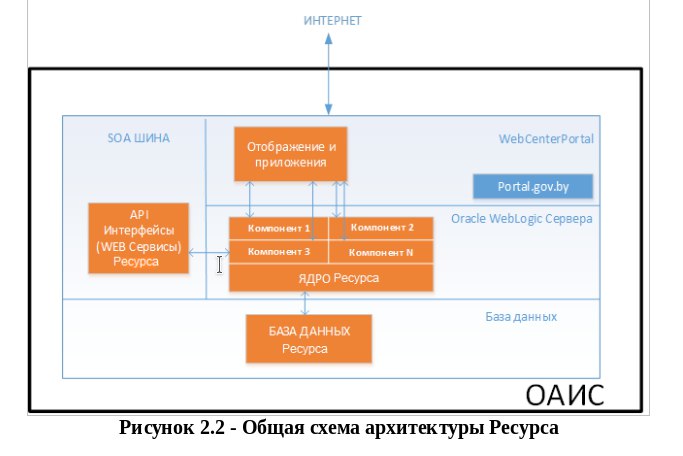 ИНТЕРНЕТ

SOA ШИНА

Отображение и приложения

WebCenterPortal

Portal.gov.by

API Интерфейсы (WEB Сервисы) Ресурса

Oracle WebLogic Сервера

Компонент 1

Компонент 2

Компонент 3

Компонент N

ЯДРО Ресурса

База данных

БАЗА ДАННЫХ Ресурса

ОАИС

Рисунок 2.2 - Общая схема архитектуры Ресурса